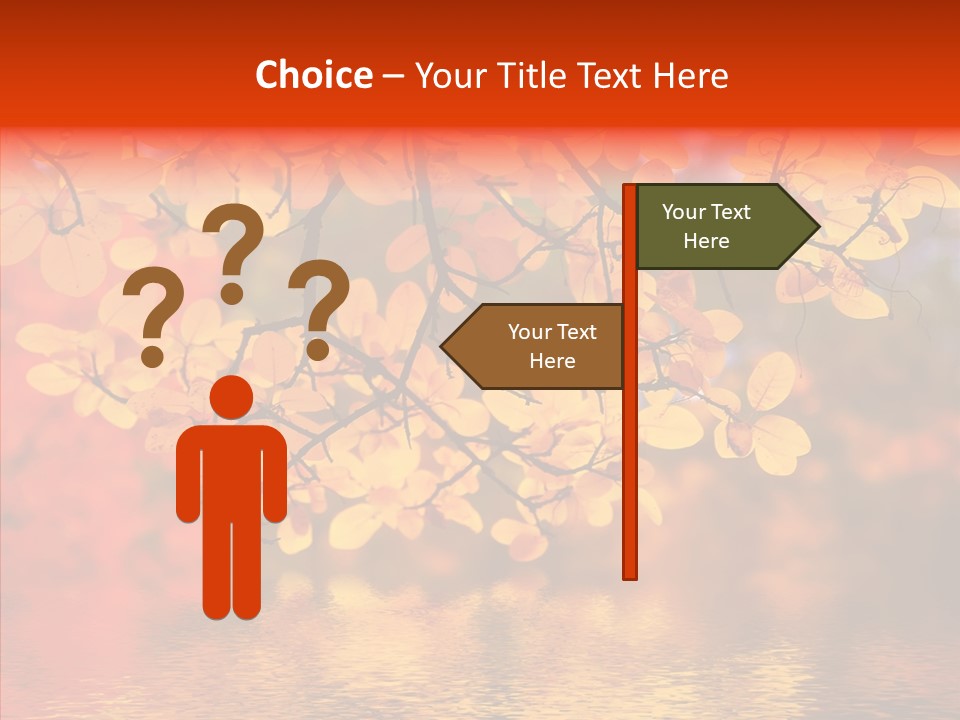 Choice – Your Title Text Here

? ? ?

Your Text Here

Your Text Here